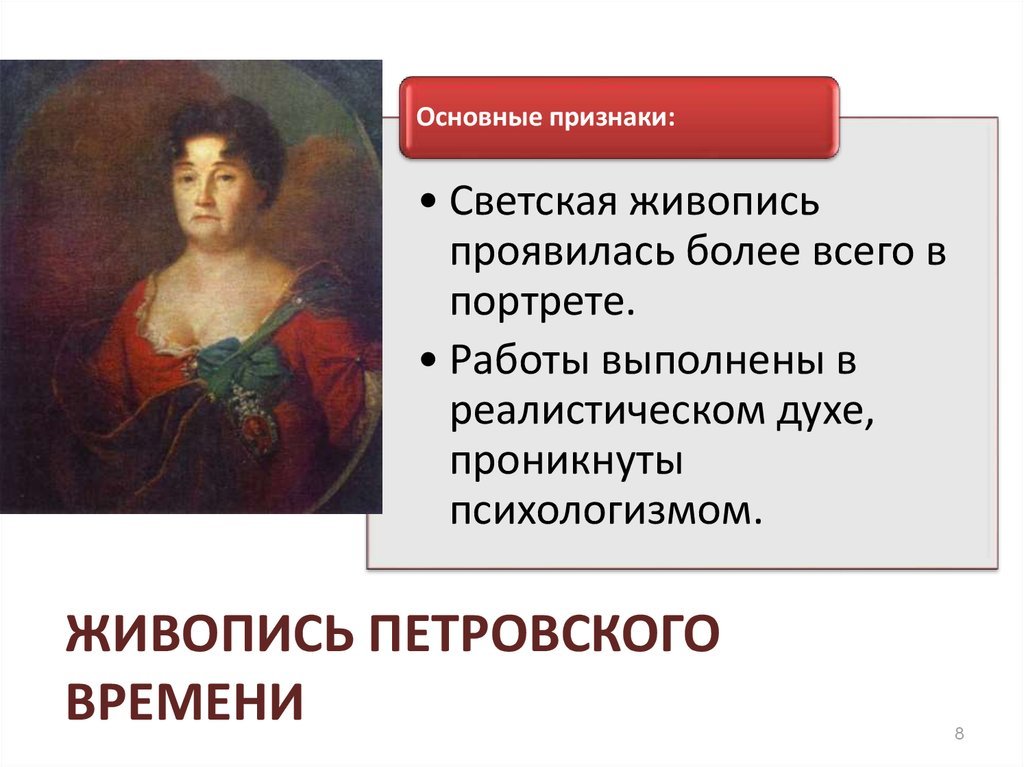 Основные признаки:

• Светская живопись проявилась более всего в портрете.

• Работы выполнены в реалистическом духе, проникнуты психологизмом.

ЖИВОПИСЬ ПЕТРОВСКОГО ВРЕМЕНИ

8